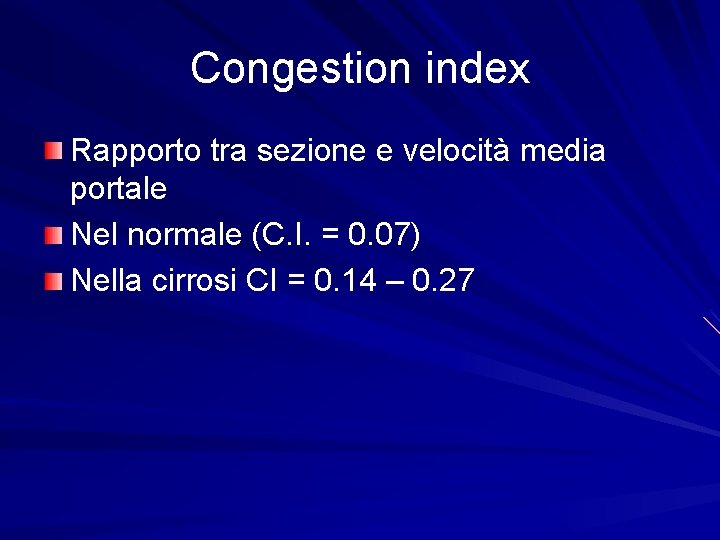 Congestion index

Rapporto tra sezione e velocità media portale

Nel normale (C.I. = 0.07)

Nella cirrosi CI = 0.14 – 0.27